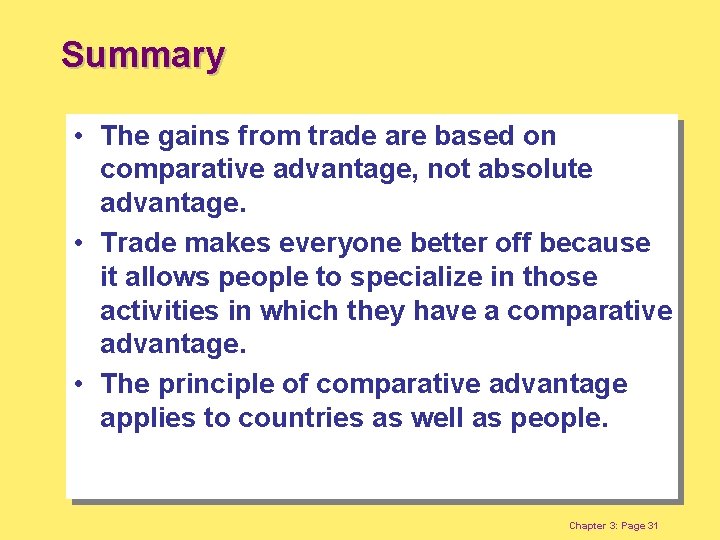 Summary

• The gains from trade are based on comparative advantage, not absolute advantage.
• Trade makes everyone better off because it allows people to specialize in those activities in which they have a comparative advantage.
• The principle of comparative advantage applies to countries as well as people.

Chapter 3: Page 31